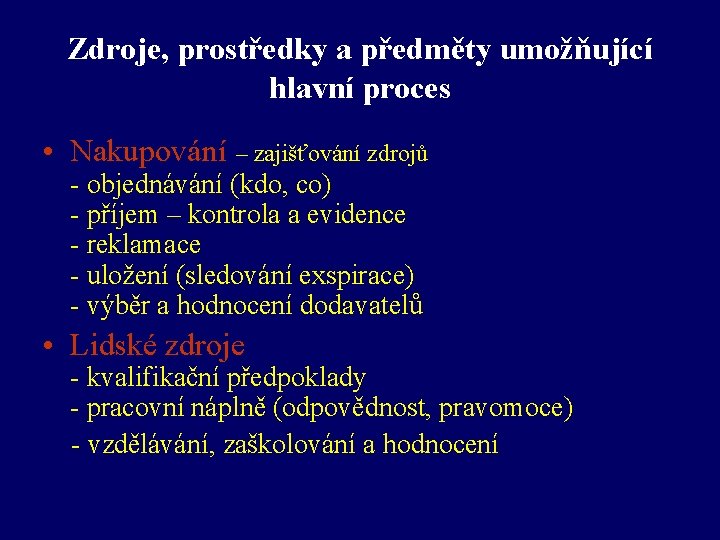 Zdroje, prostředky a předměty umožňující hlavní proces

• Nakupování – zajišťování zdrojů
- objednávání (kdo, co)
- příjem – kontrola a evidence
- reklamace
- uložení (sledování exspirace)
- výběr a hodnocení dodavatelů

• Lidské zdroje
- kvalifikační předpoklady
- pracovní náplně (odpovědnost, pravomoce)
- vzdělávání, zaškolování a hodnocení